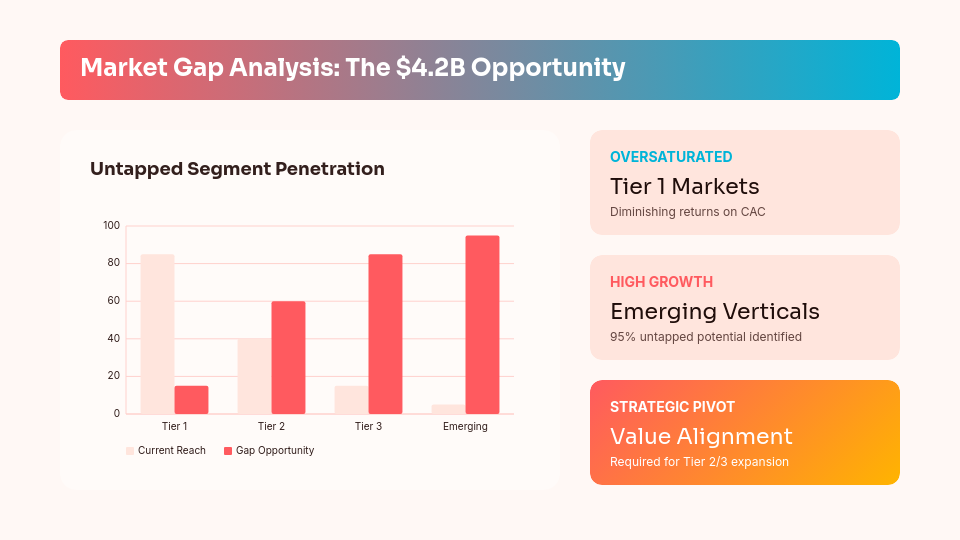 Market Gap Analysis: The \$4.2B Opportunity

Untapped Segment Penetration

100
80
60
40
20
0

Tier 1
Tier 2
Tier 3
Emerging

Current Reach
Gap Opportunity

OVERSATURATED
Tier 1 Markets
Diminishing returns on CAC

HIGH GROWTH
Emerging Verticals
95% untapped potential identified

STRATEGIC PIVOT
Value Alignment
Required for Tier 2/3 expansion